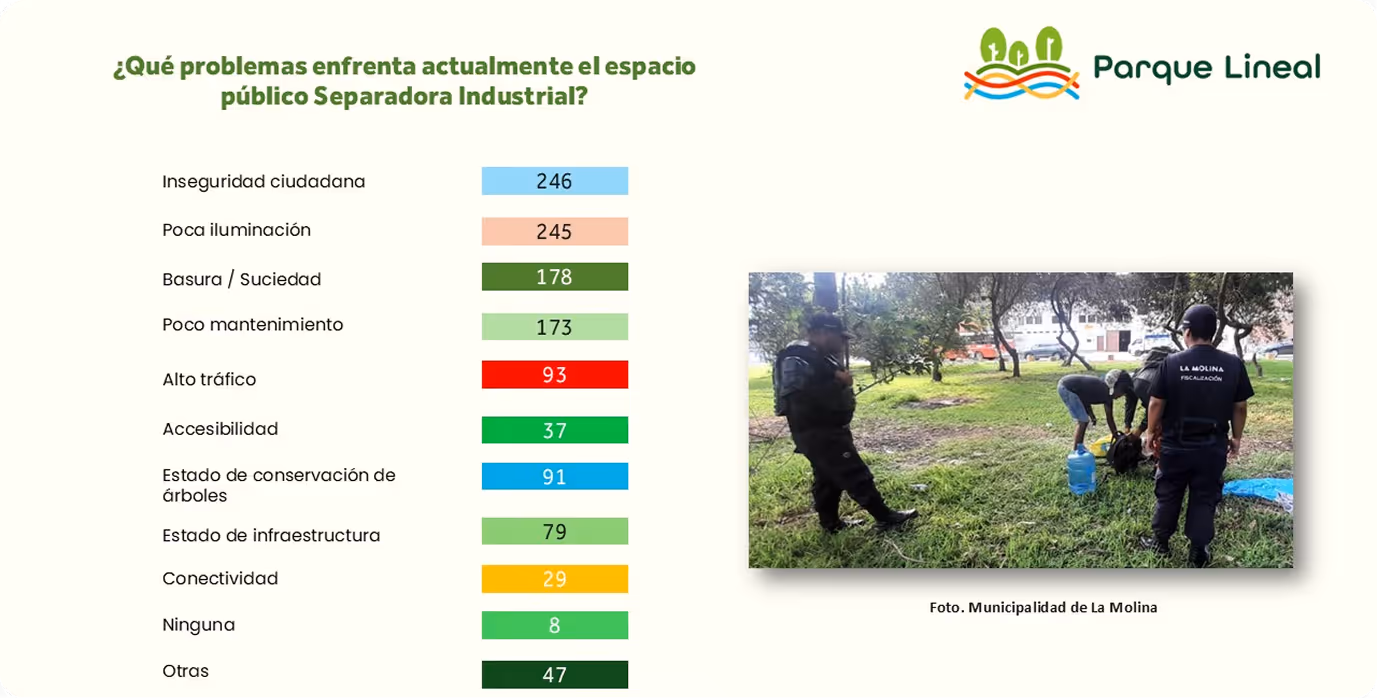 ¿Qué problemas enfrenta actualmente el espacio público Separadora Industrial?

Parque Lineal

| | |
|---|---|
| Inseguridad ciudadana | 246 |
| Poca iluminación | 245 |
| Basura / Suciedad | 178 |
| Poco mantenimiento | 173 |
| Alto tráfico | 93 |
| Accesibilidad | 37 |
| Estado de conservación de árboles | 91 |
| Estado de infraestructura | 79 |
| Conectividad | 29 |
| Ninguna | 8 |
| Otras | 47 |

LA MOLINA
FISCALIZACIÓN

Foto. Municipalidad de La Molina